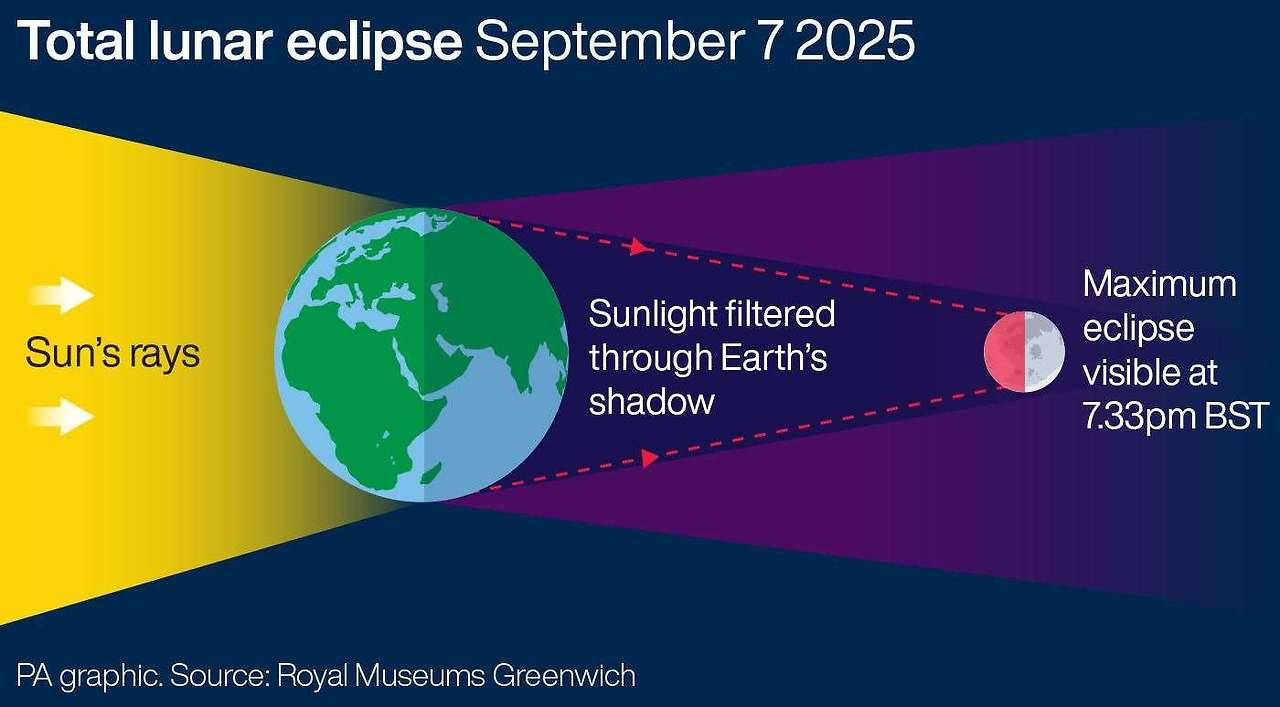 Total lunar eclipse September 7 2025

Sun's rays

Sunlight filtered through Earth's shadow

Maximum eclipse visible at 7.33pm BST

PA graphic. Source: Royal Museums Greenwich